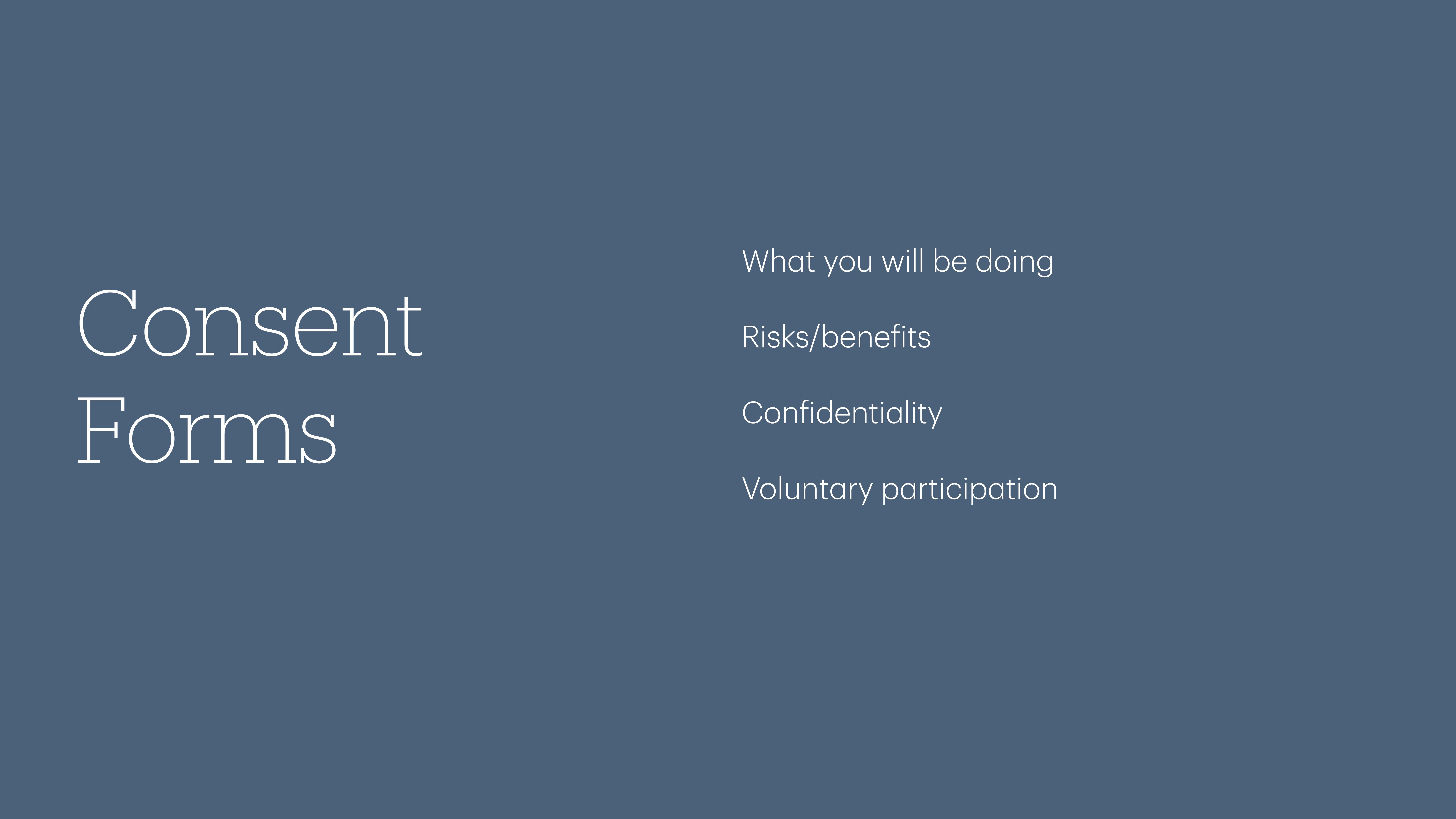 Consent Forms

What you will be doing

Risks/benefits

Confidentiality

Voluntary participation